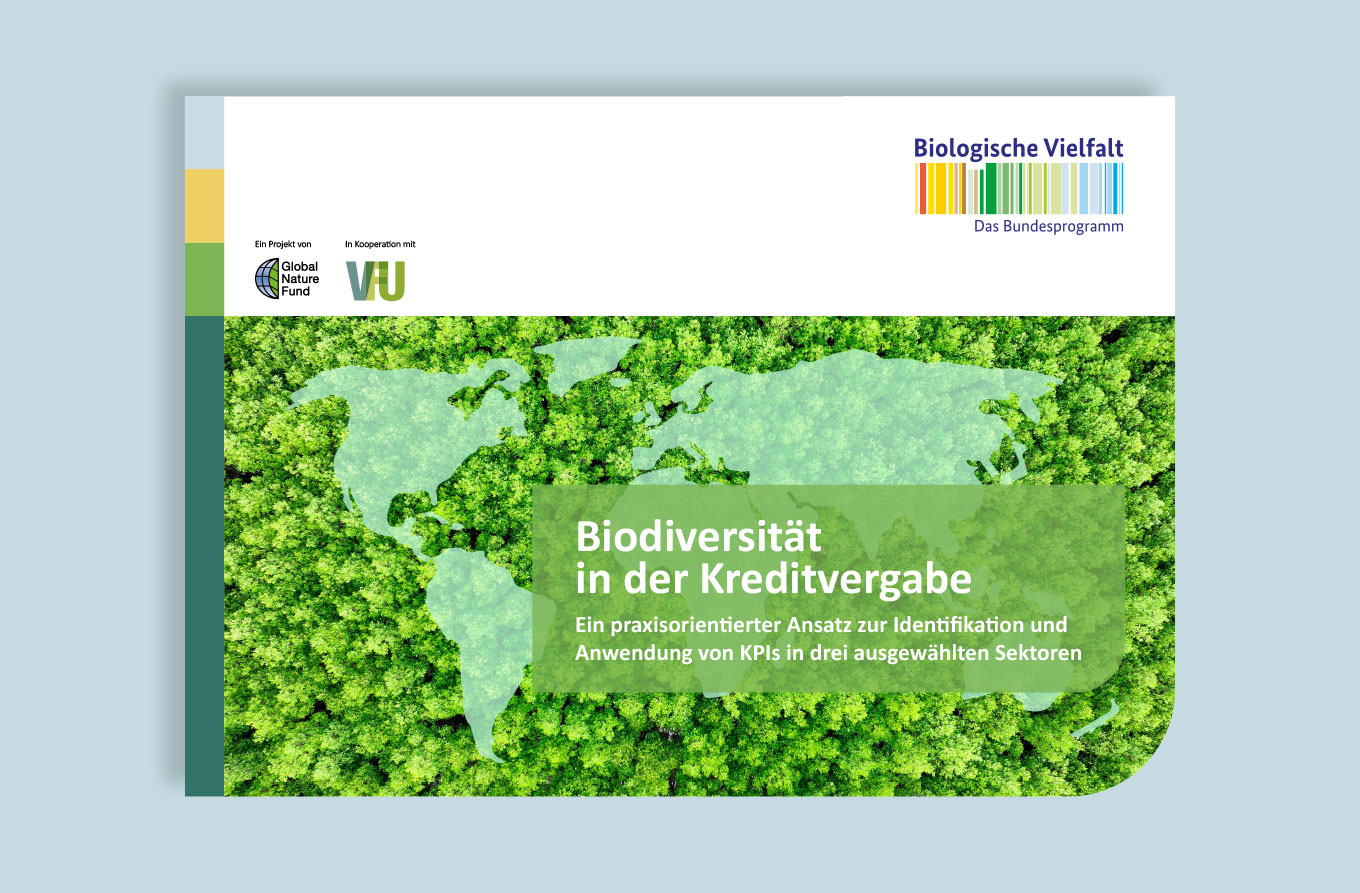 Biologische Vielfalt
Das Bundesprogramm

Ein Projekt von
Global Nature Fund

In Kooperation mit
VfU

Biodiversität in der Kreditvergabe

Ein praxisorientierter Ansatz zur Identifikation und Anwendung von KPIs in drei ausgewählten Sektoren